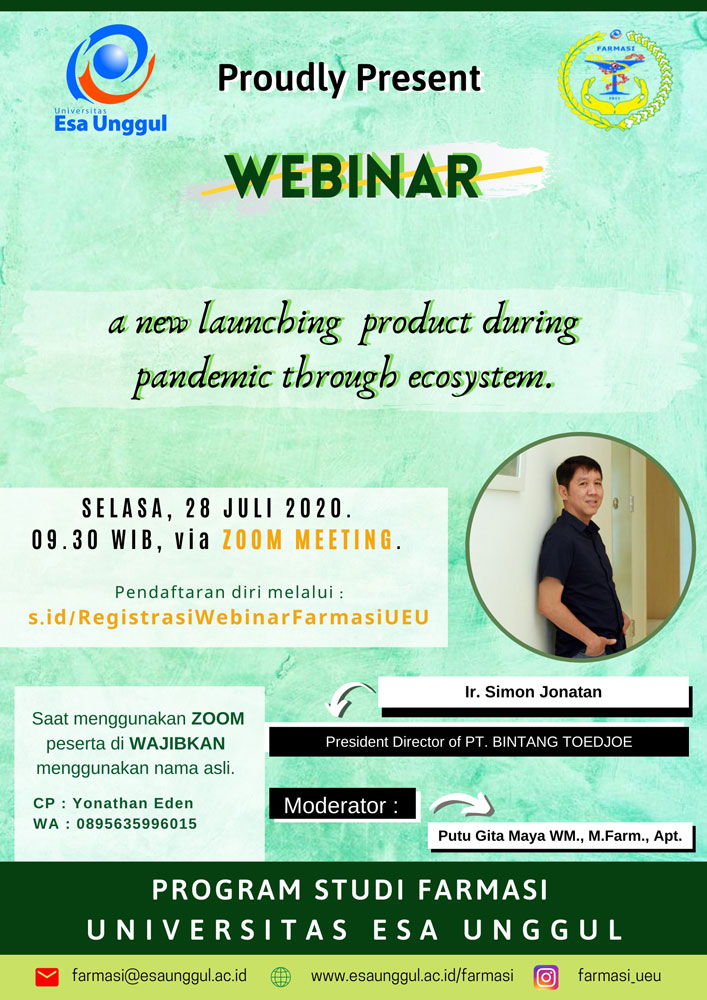 Universitas Esa Unggul

Proudly Present

FARMASI

WEBINAR

a new launching product during pandemic through ecosystem.

SELASA, 28 JULI 2020. 09.30 WIB, via ZOOM MEETING.

Pendaftaran diri melalui : s.id/RegistrasiWebinarFarmasiUEU

Ir. Simon Jonatan

President Director of PT. BINTANG TOEDJOE

Saat menggunakan ZOOM peserta di WAJIBKAN menggunakan nama asli.

CP : Yonathan Eden
WA : 0895635996015

Moderator :

Putu Gita Maya WM., M.Farm., Apt.

PROGRAM STUDI FARMASI
UNIVERSITAS ESA UNGGUL

farmasi@esaunggul.ac.id www.esaunggul.ac.id/farmasi farmasi_ueu